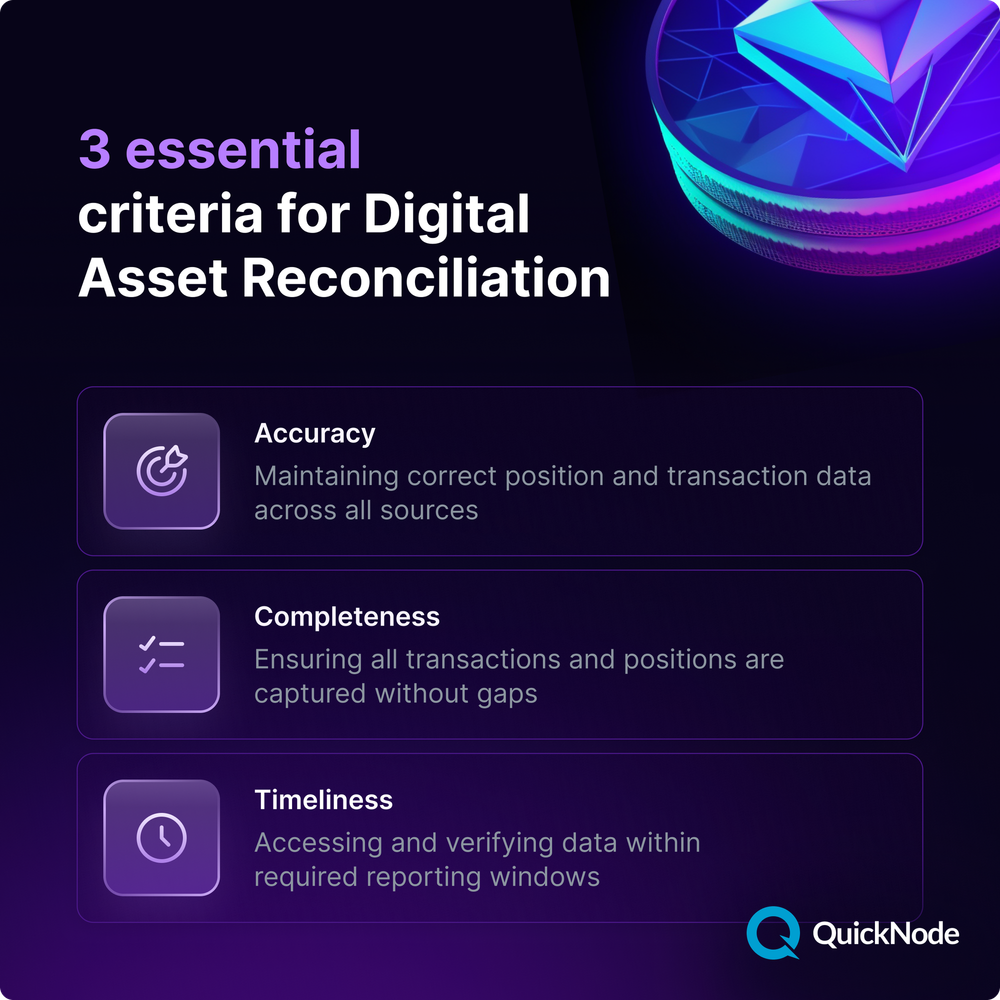 3 essential criteria for Digital Asset Reconciliation

Accuracy
Maintaining correct position and transaction data across all sources

Completeness
Ensuring all transactions and positions are captured without gaps

Timeliness
Accessing and verifying data within required reporting windows

QuickNode